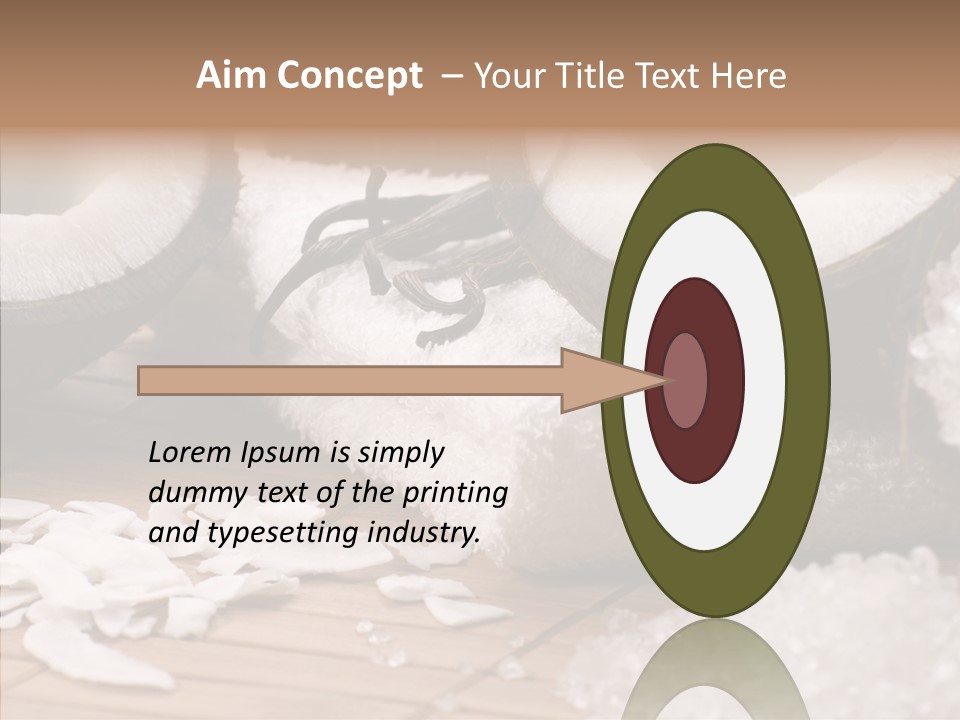 Aim Concept – Your Title Text Here

Lorem Ipsum is simply dummy text of the printing and typesetting industry.